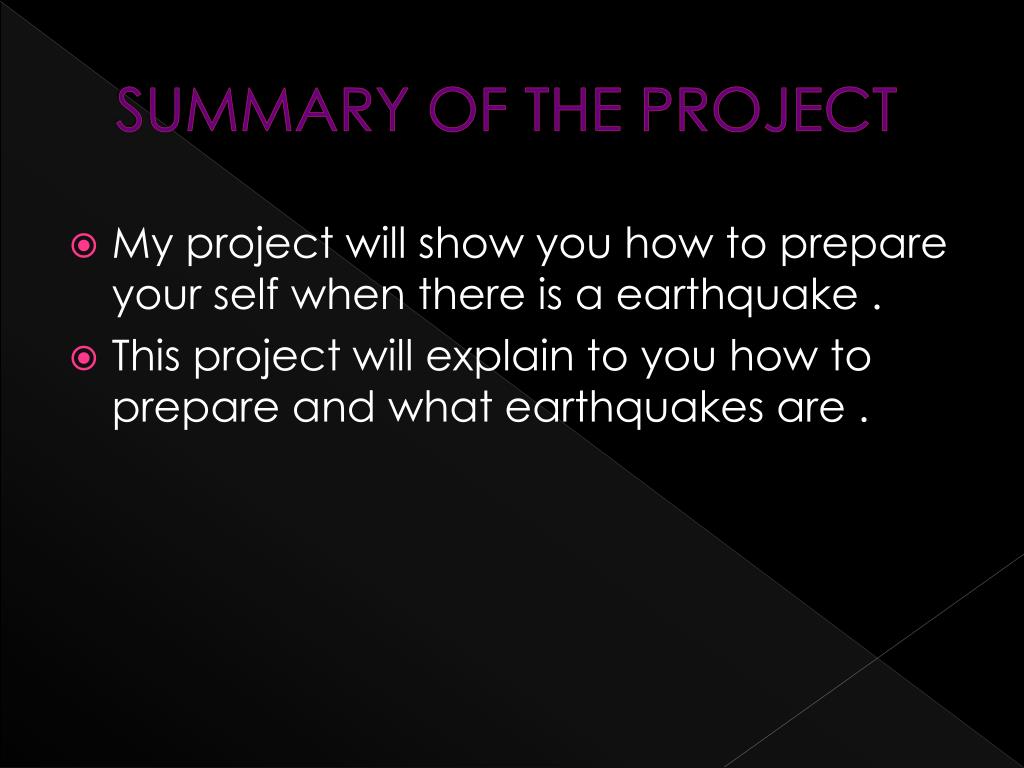 SUMMARY OF THE PROJECT

My project will show you how to prepare your self when there is a earthquake .

This project will explain to you how to prepare and what earthquakes are .